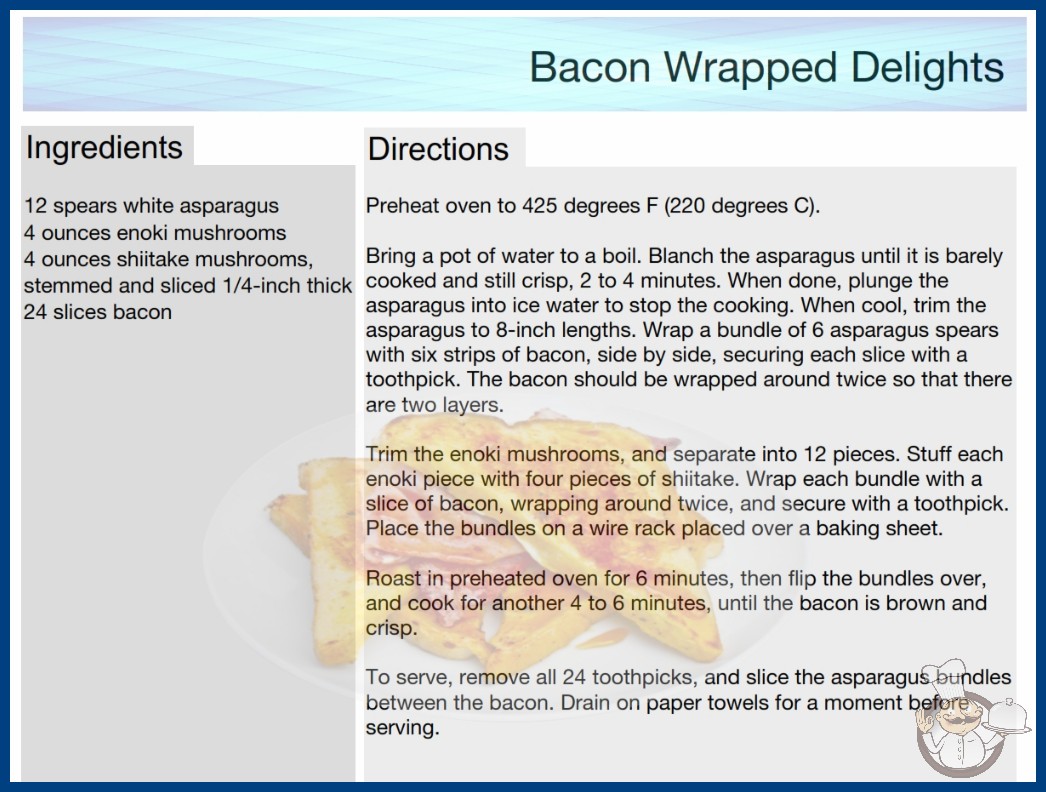 Bacon Wrapped Delights

Ingredients

12 spears white asparagus
4 ounces enoki mushrooms
4 ounces shiitake mushrooms, stemmed and sliced 1/4-inch thick
24 slices bacon

Directions

Preheat oven to 425 degrees F (220 degrees C).

Bring a pot of water to a boil. Blanch the asparagus until it is barely cooked and still crisp, 2 to 4 minutes. When done, plunge the asparagus into ice water to stop the cooking. When cool, trim the asparagus to 8-inch lengths. Wrap a bundle of 6 asparagus spears with six strips of bacon, side by side, securing each slice with a toothpick. The bacon should be wrapped around twice so that there are two layers.

Trim the enoki mushrooms, and separate into 12 pieces. Stuff each enoki piece with four pieces of shiitake. Wrap each bundle with a slice of bacon, wrapping around twice, and secure with a toothpick. Place the bundles on a wire rack placed over a baking sheet.

Roast in preheated oven for 6 minutes, then flip the bundles over, and cook for another 4 to 6 minutes, until the bacon is brown and crisp.

To serve, remove all 24 toothpicks, and slice the asparagus bundles between the bacon. Drain on paper towels for a moment before serving.